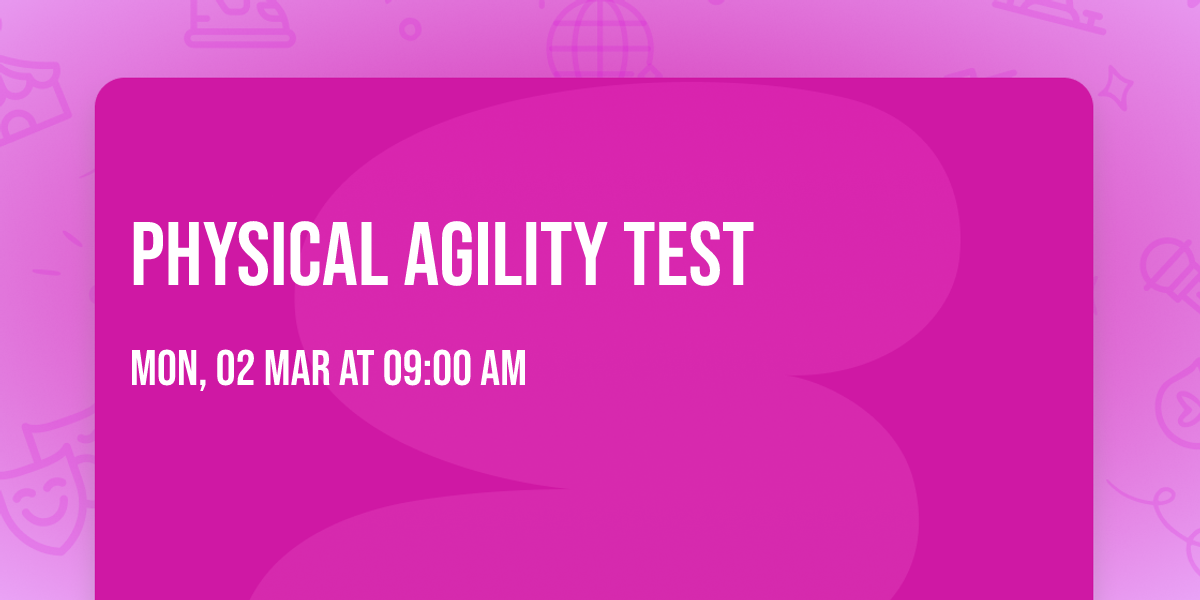 PHYSICAL AGILITY TEST

MON, 02 MAR AT 09:00 AM